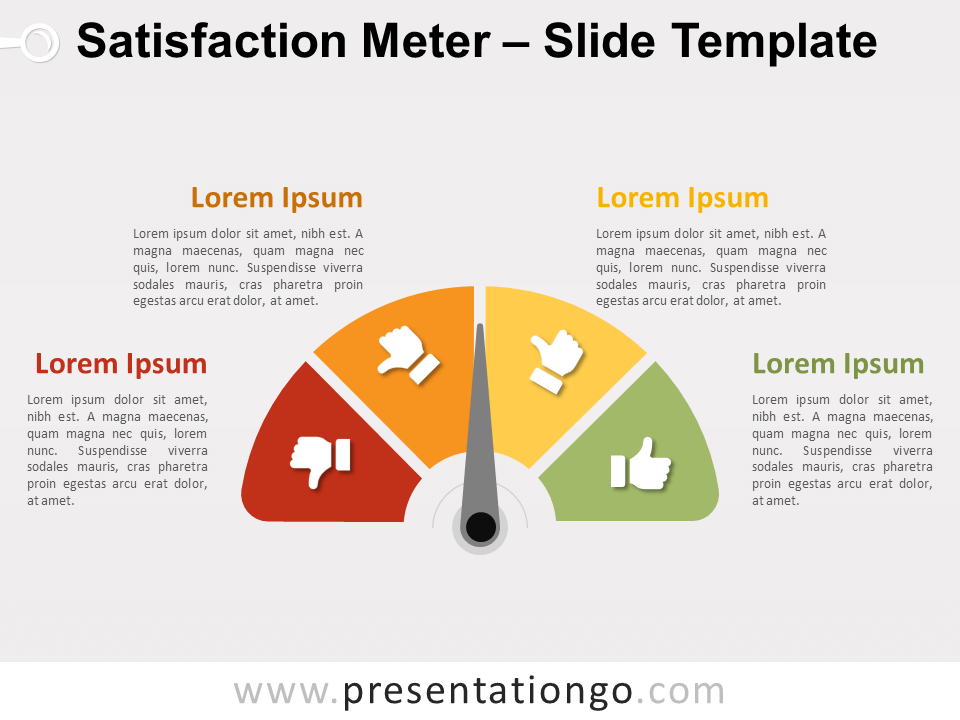 Satisfaction Meter – Slide Template

Lorem Ipsum

Lorem ipsum dolor sit amet, nibh est. A magna maecenas, quam magna nec quis, lorem nunc. Suspendisse viverra sodales mauris, cras pharetra proin egestas arcu erat dolor, at amet.

Lorem Ipsum

Lorem ipsum dolor sit amet, nibh est. A magna maecenas, quam magna nec quis, lorem nunc. Suspendisse viverra sodales mauris, cras pharetra proin egestas arcu erat dolor, at amet.

Lorem Ipsum

Lorem ipsum dolor sit amet, nibh est. A magna maecenas, quam magna nec quis, lorem nunc. Suspendisse viverra sodales mauris, cras pharetra proin egestas arcu erat dolor, at amet.

Lorem Ipsum

Lorem ipsum dolor sit amet, nibh est. A magna maecenas, quam magna nec quis, lorem nunc. Suspendisse viverra sodales mauris, cras pharetra proin egestas arcu erat dolor, at amet.

www.presentationgo.com